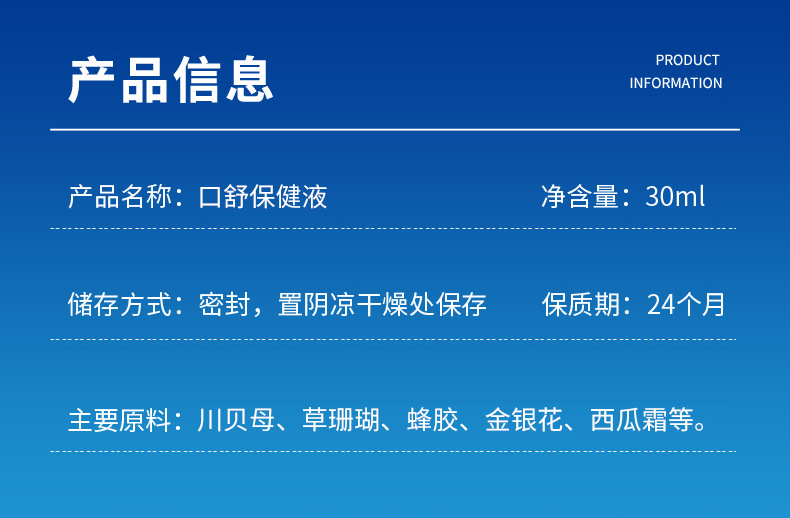 产品信息

PRODUCT INFORMATION

产品名称：口舒保健液

净含量：30ml

储存方式：密封，置阴凉干燥处保存

保质期：24个月

主要原料：川贝母、草珊瑚、蜂胶、金银花、西瓜霜等。